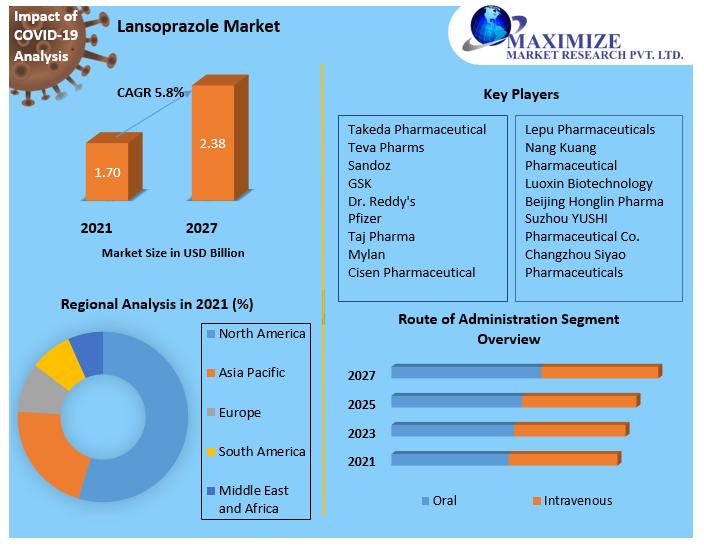 Impact of COVID-19 Analysis

Lansoprazole Market

MAXIMIZE
MARKET RESEARCH PVT. LTD.

CAGR 5.8%

1.70

2.38

2021

2027

Market Size in USD Billion

Key Players

Takeda Pharmaceutical
Teva Pharms
Sandoz
GSK
Dr. Reddy's
Pfizer
Taj Pharma
Mylan
Cisen Pharmaceutical

Lepu Pharmaceuticals
Nang Kuang Pharmaceutical
Luoxin Biotechnology
Beijing Honglin Pharma
Suzhou YUSHI Pharmaceutical Co.
Changzhou Siyao Pharmaceuticals

Regional Analysis in 2021 (%)

North America
Asia Pacific
Europe
South America
Middle East and Africa

Route of Administration Segment Overview

2027
2025
2023
2021

Oral
Intravenous